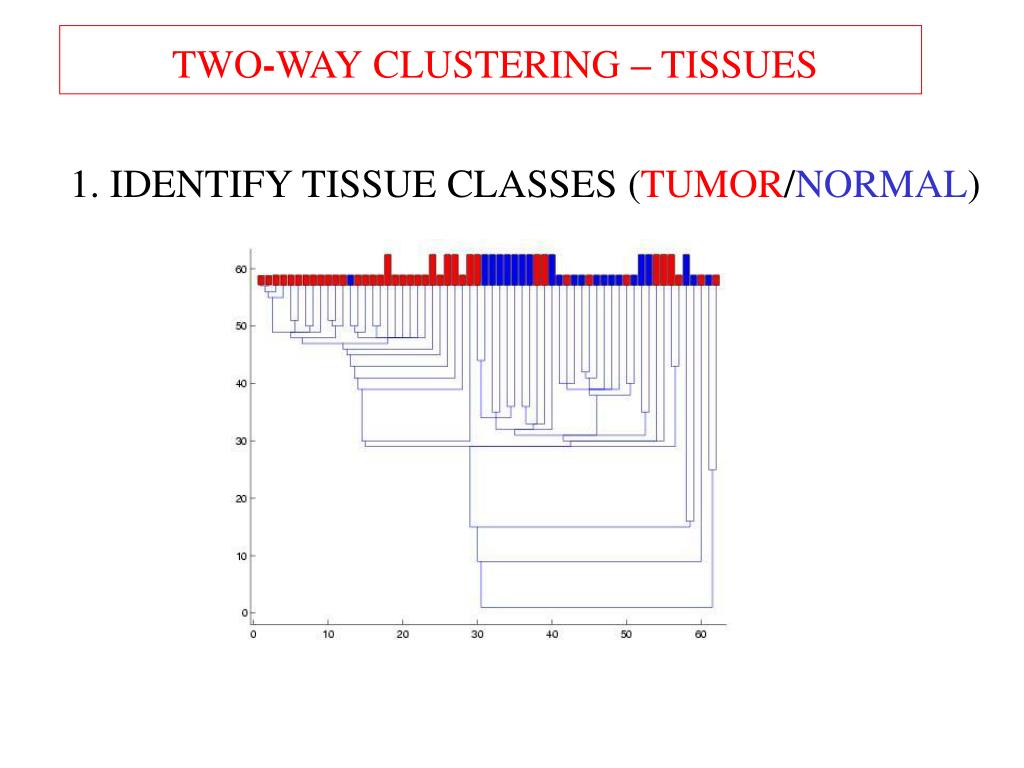 TWO-WAY CLUSTERING – TISSUES

1. IDENTIFY TISSUE CLASSES (TUMOR/NORMAL)

60
50
40
30
20
10
0
0 10 20 30 40 50 60